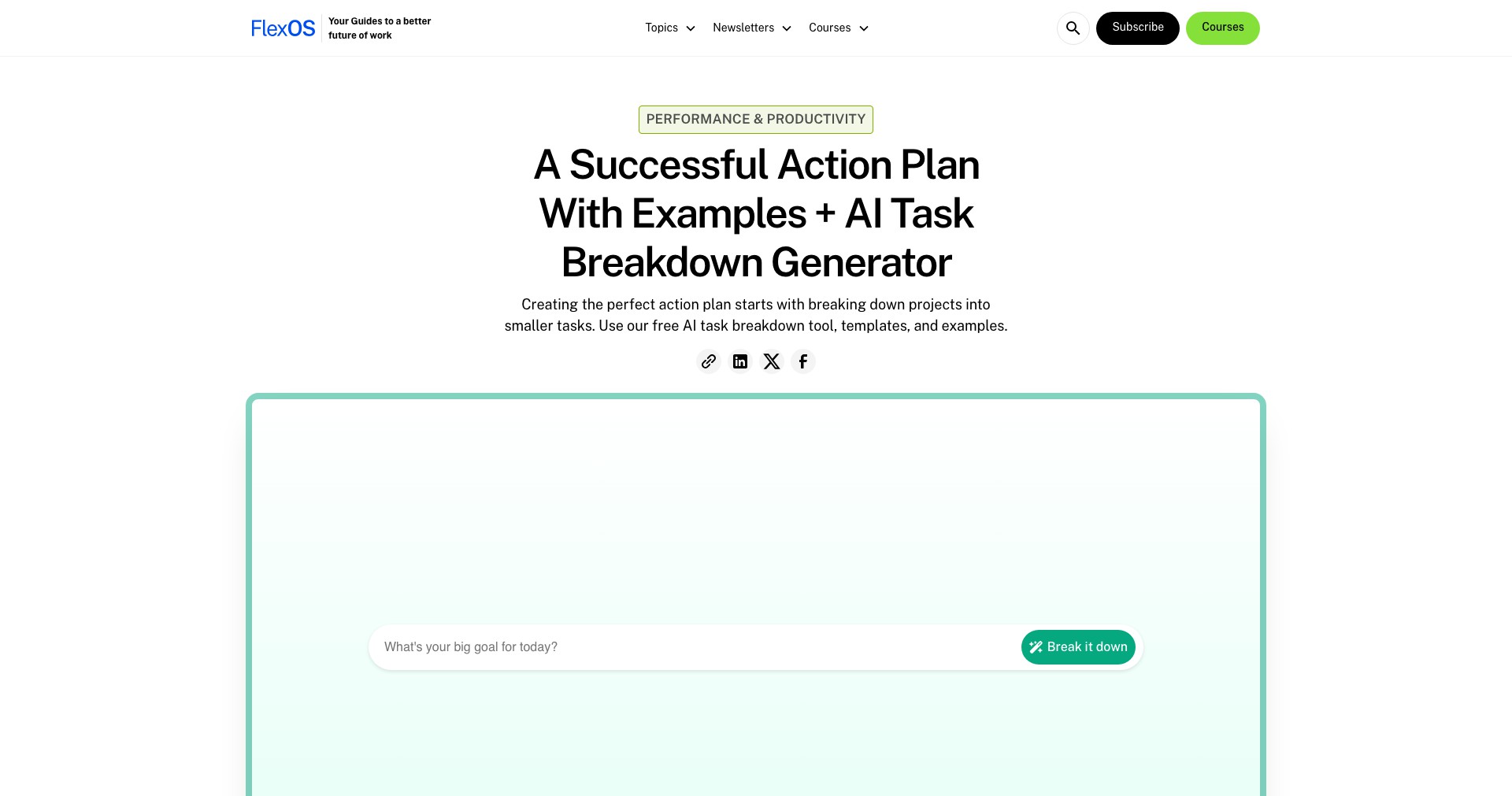 FlexOS Your Guides to a better future of work

Topics Newsletters Courses

Subscribe Courses

PERFORMANCE & PRODUCTIVITY

A Successful Action Plan With Examples + AI Task Breakdown Generator

Creating the perfect action plan starts with breaking down projects into smaller tasks. Use our free AI task breakdown tool, templates, and examples.

What's your big goal for today?

Break it down